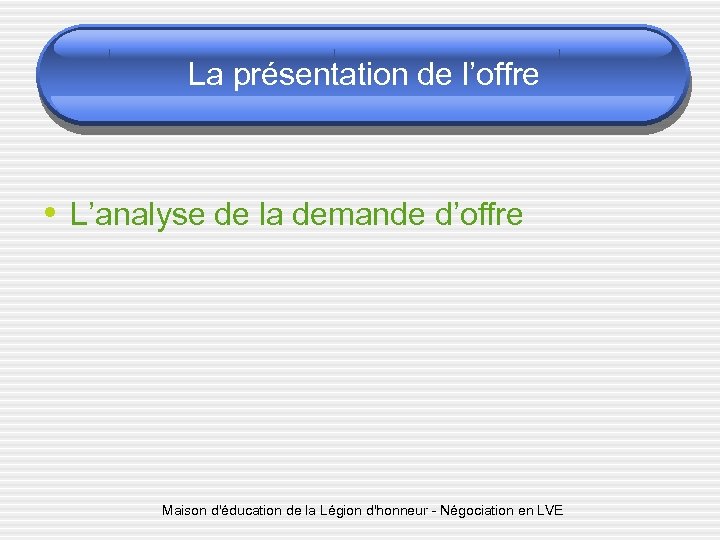 La présentation de l’offre

• L’analyse de la demande d’offre

Maison d'éducation de la Légion d'honneur - Négociation en LVE